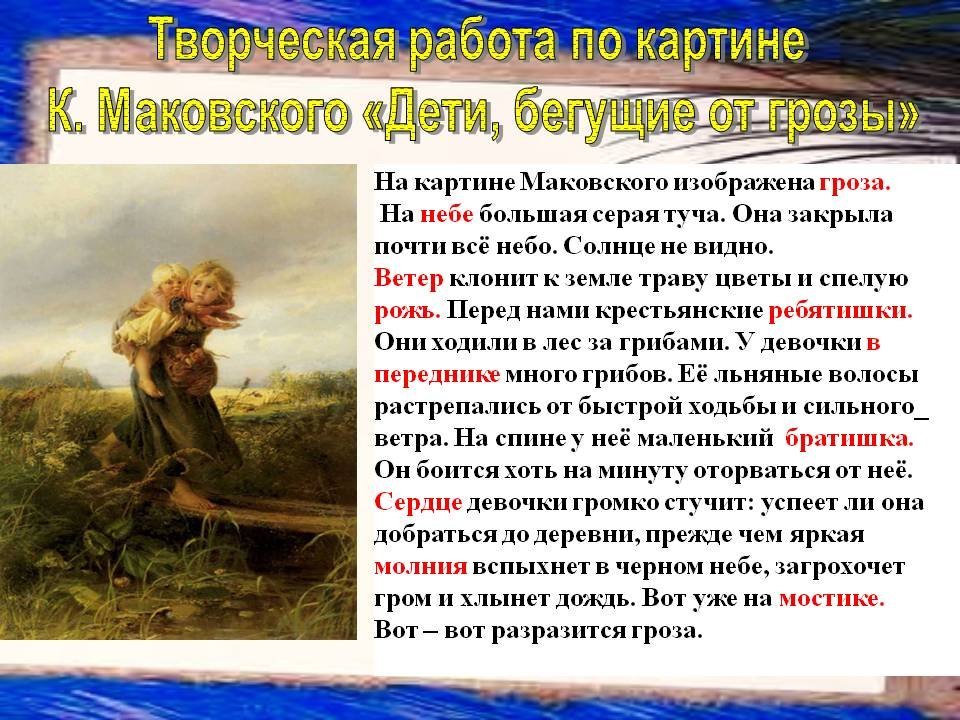 Творческая работа по картине К. Маковского «Дети, бегущие от грозы»

На картине Маковского изображена гроза. На небе большая серая туча. Она закрыла почти всё небо. Солнце не видно. Ветер клонит к земле траву цветы и спелую рожь. Перед нами крестьянские ребятишки. Они ходили в лес за грибами. У девочки в переднике много грибов. Её льняные волосы растрепались от быстрой ходьбы и сильного_ ветра. На спине у неё маленький братишка. Он боится хоть на минуту оторваться от неё. Сердце девочки громко стучит: успеет ли она добраться до деревни, прежде чем яркая молния вспыхнет в черном небе, загрохочет гром и хлынет дождь. Вот уже на мостике. Вот – вот разразится гроза.